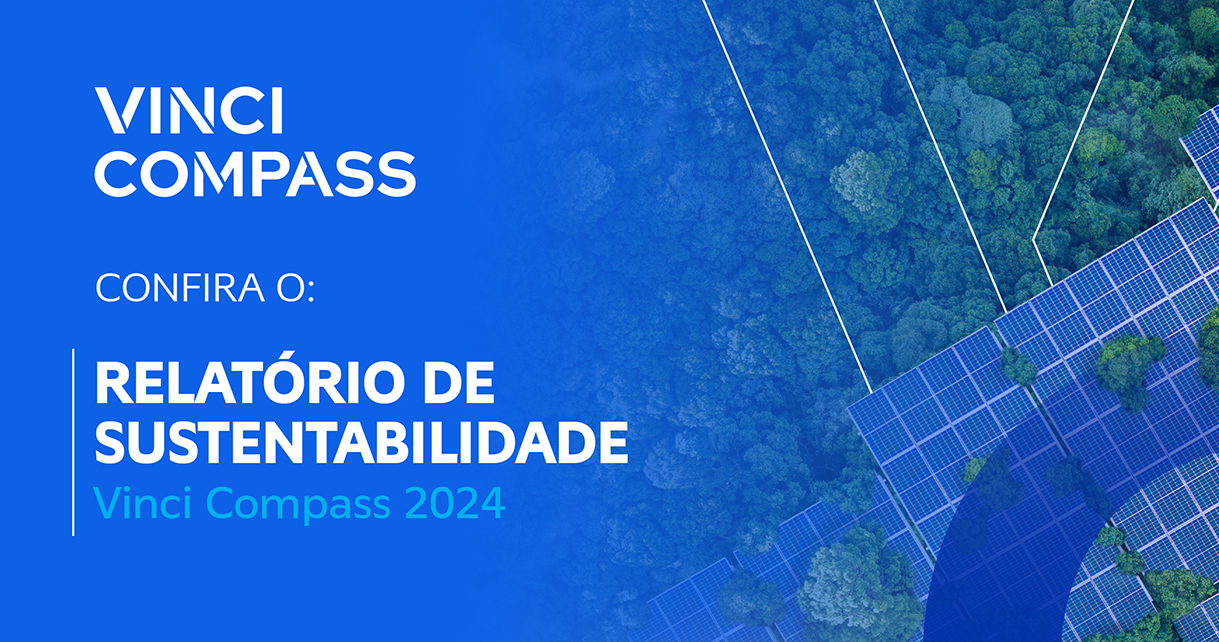 VINCI COMPASS

CONFIRA O:

RELATÓRIO DE SUSTENTABILIDADE
Vinci Compass 2024